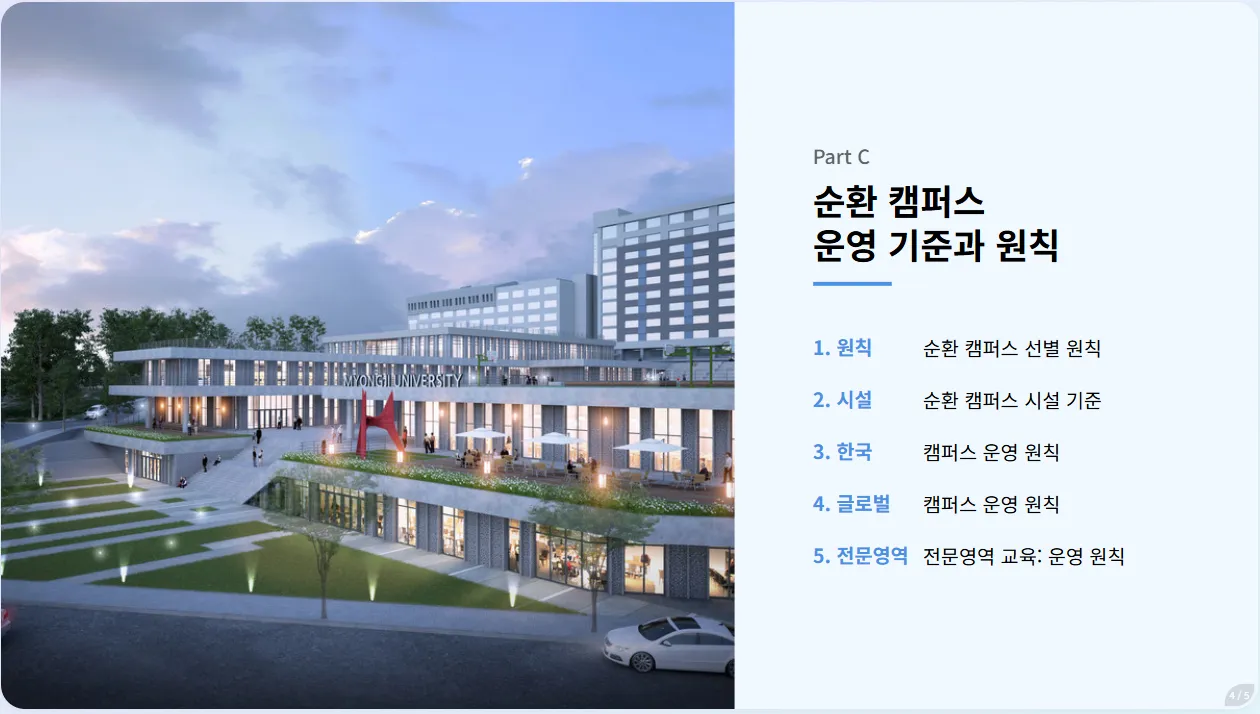 MYONGJI UNIVERSITY

Part C

순환 캠퍼스 운영 기준과 원칙

1. 원칙 순환 캠퍼스 선별 원칙

2. 시설 순환 캠퍼스 시설 기준

3. 한국 캠퍼스 운영 원칙

4. 글로벌 캠퍼스 운영 원칙

5. 전문영역 전문영역 교육: 운영 원칙

4 / 5